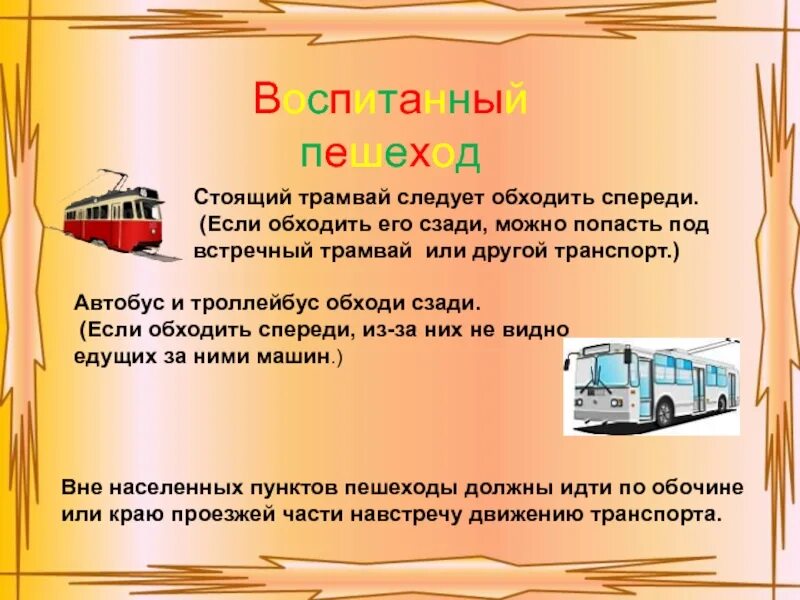 Воспитанный пешеход

Стоящий трамвай следует обходить спереди. (Если обходить его сзади, можно попасть под встречный трамвай или другой транспорт.)

Автобус и троллейбус обходи сзади. (Если обходить спереди, из-за них не видно едущих за ними машин.)

Вне населенных пунктов пешеходы должны идти по обочине или краю проезжей части навстречу движению транспорта.